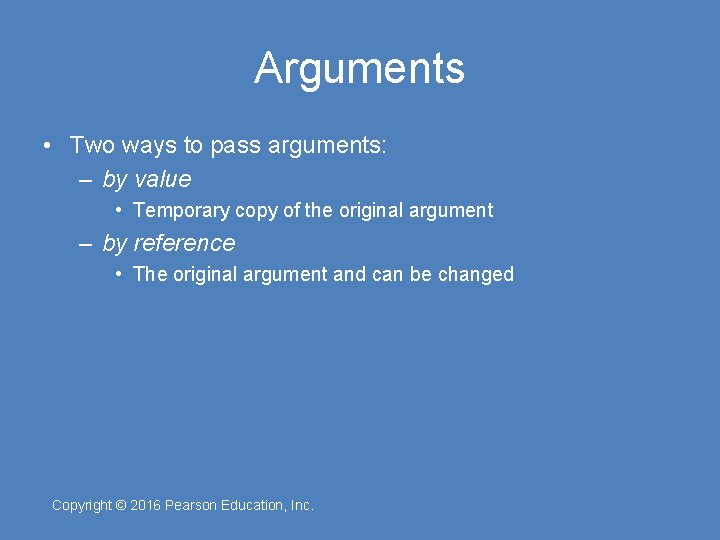 Arguments

• Two ways to pass arguments:
– by value
• Temporary copy of the original argument
– by reference
• The original argument and can be changed

Copyright © 2016 Pearson Education, Inc.